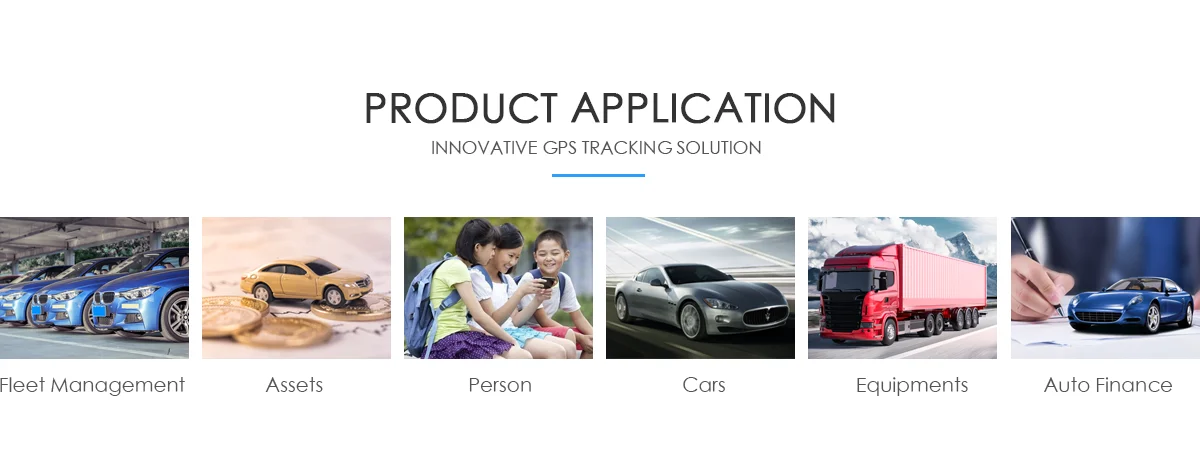 PRODUCT APPLICATION
INNOVATIVE GPS TRACKING SOLUTION

Fleet Management

Assets

Person

Cars

Equipments

Auto Finance